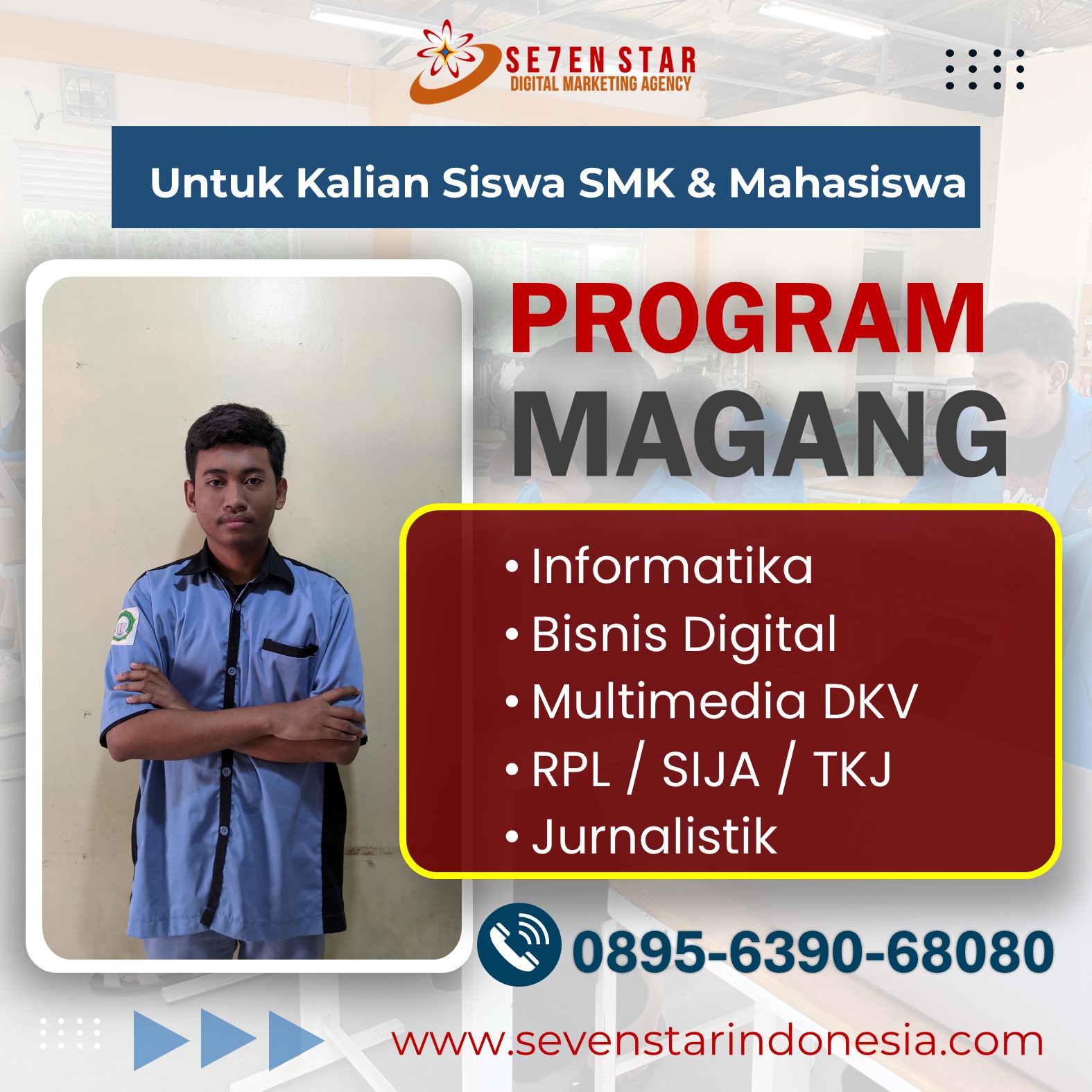 SE7EN STAR
DIGITAL MARKETING AGENCY

Untuk Kalian Siswa SMK & Mahasiswa

PROGRAM
MAGANG

• Informatika
• Bisnis Digital
• Multimedia DKV
• RPL / SIJA / TKJ
• Jurnalistik

0895-6390-68080

www.sevenstarindonesia.com